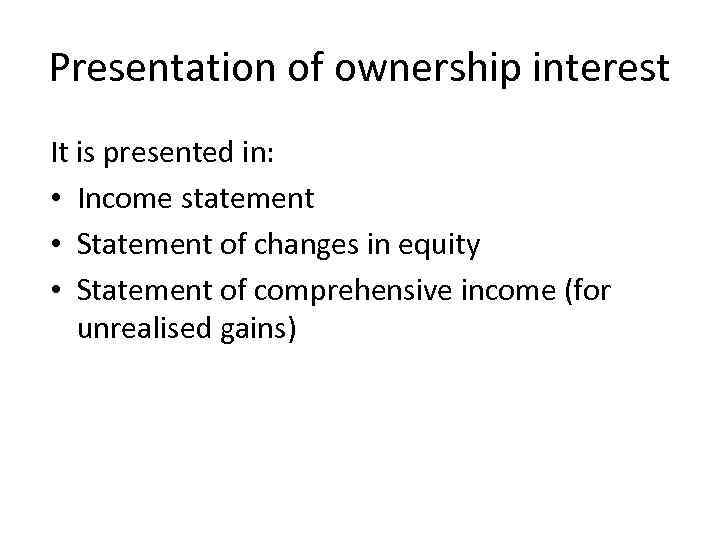 Presentation of ownership interest

It is presented in:

• Income statement
• Statement of changes in equity
• Statement of comprehensive income (for unrealised gains)